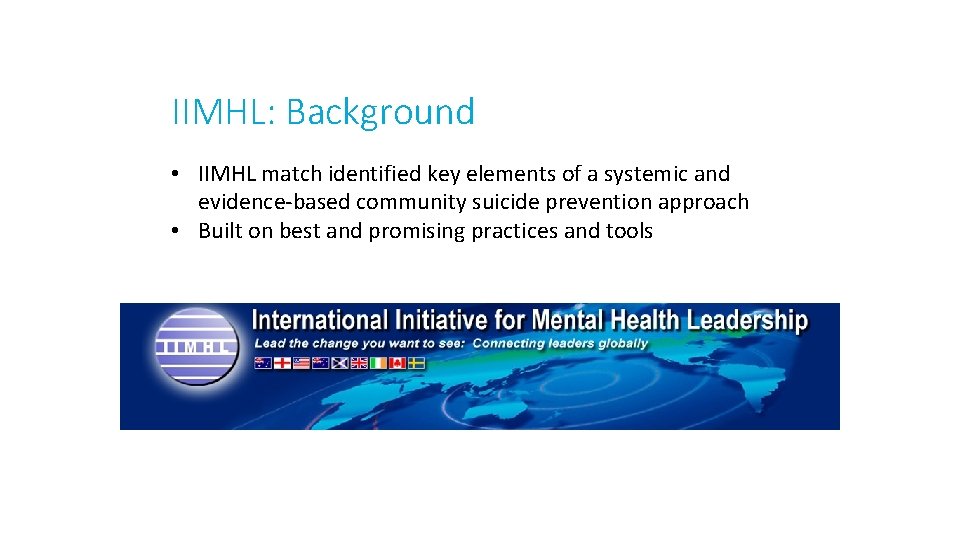 IIMHL: Background

• IIMHL match identified key elements of a systemic and evidence-based community suicide prevention approach
• Built on best and promising practices and tools

IIMHL

International Initiative for Mental Health Leadership

Lead the change you want to see: Connecting leaders globally